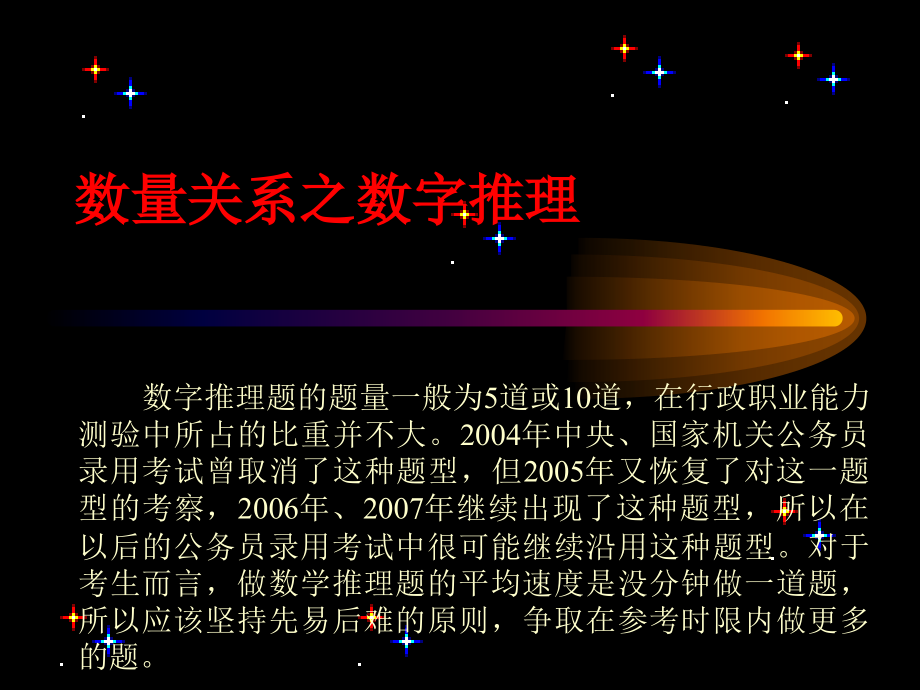 数量关系之数字推理

数字推理题的题量一般为5道或10道，在行政职业能力测验中所占的比重并不大。2004年中央、国家机关公务员录用考试曾取消了这种题型，但2005年又恢复了对这一题型的考察，2006年、2007年继续出现了这种题型，所以在以后的公务员录用考试中很可能继续沿用这种题型。对于考生而言，做数学推理题的平均速度是没分钟做一道题，所以应该坚持先易后难的原则，争取在参考时限内做更多的题。